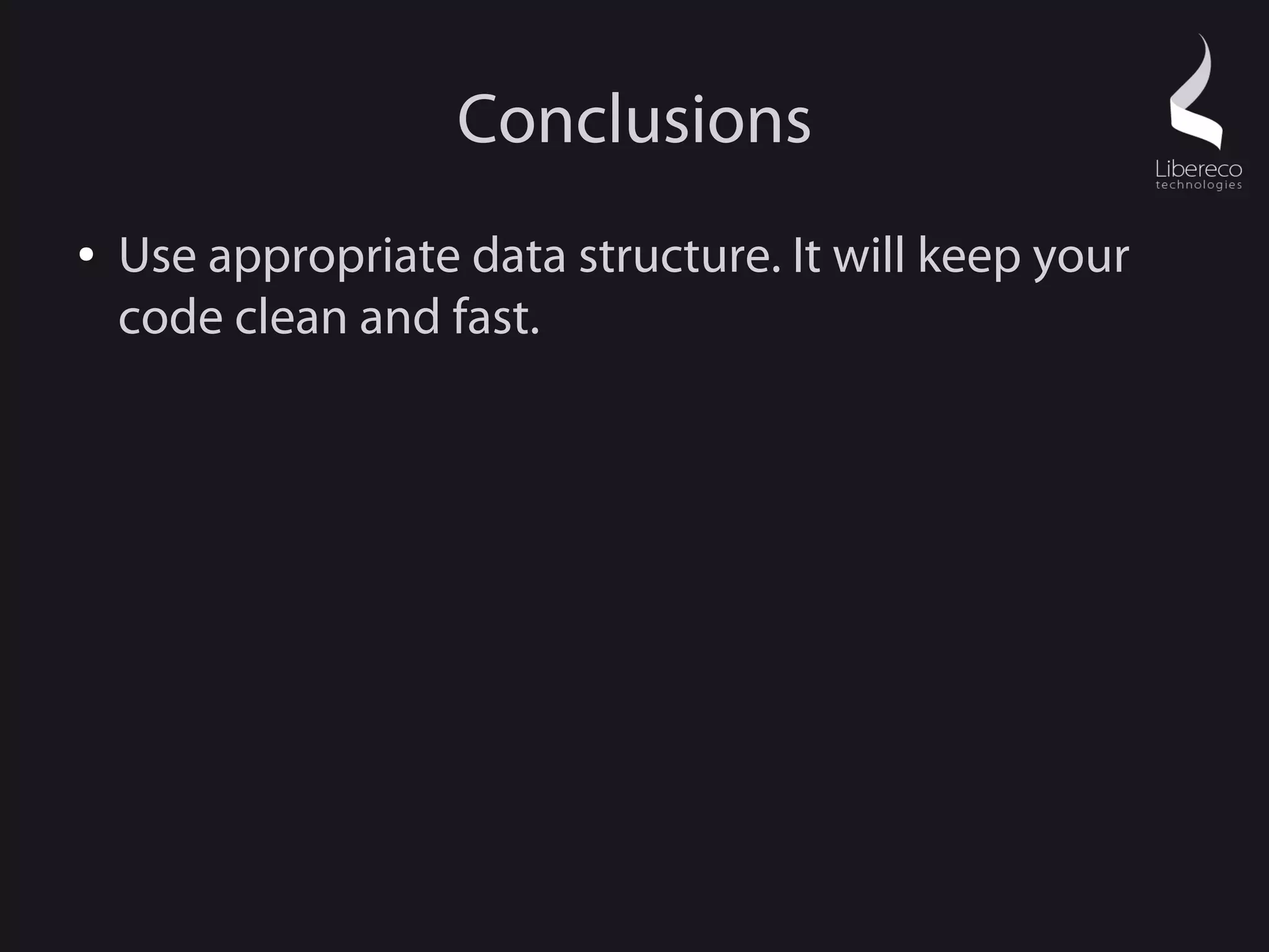 Conclusions

Libereco technologies

• Use appropriate data structure. It will keep your code clean and fast.